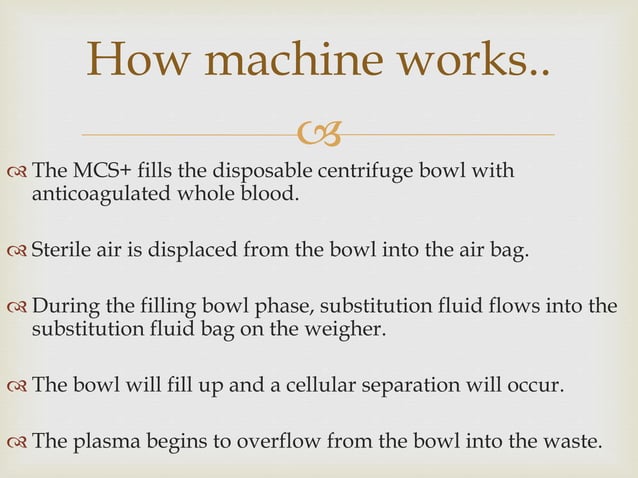 How machine works..

The MCS+ fills the disposable centrifuge bowl with anticoagulated whole blood.

Sterile air is displaced from the bowl into the air bag.

During the filling bowl phase, substitution fluid flows into the substitution fluid bag on the weigher.

The bowl will fill up and a cellular separation will occur.

The plasma begins to overflow from the bowl into the waste.